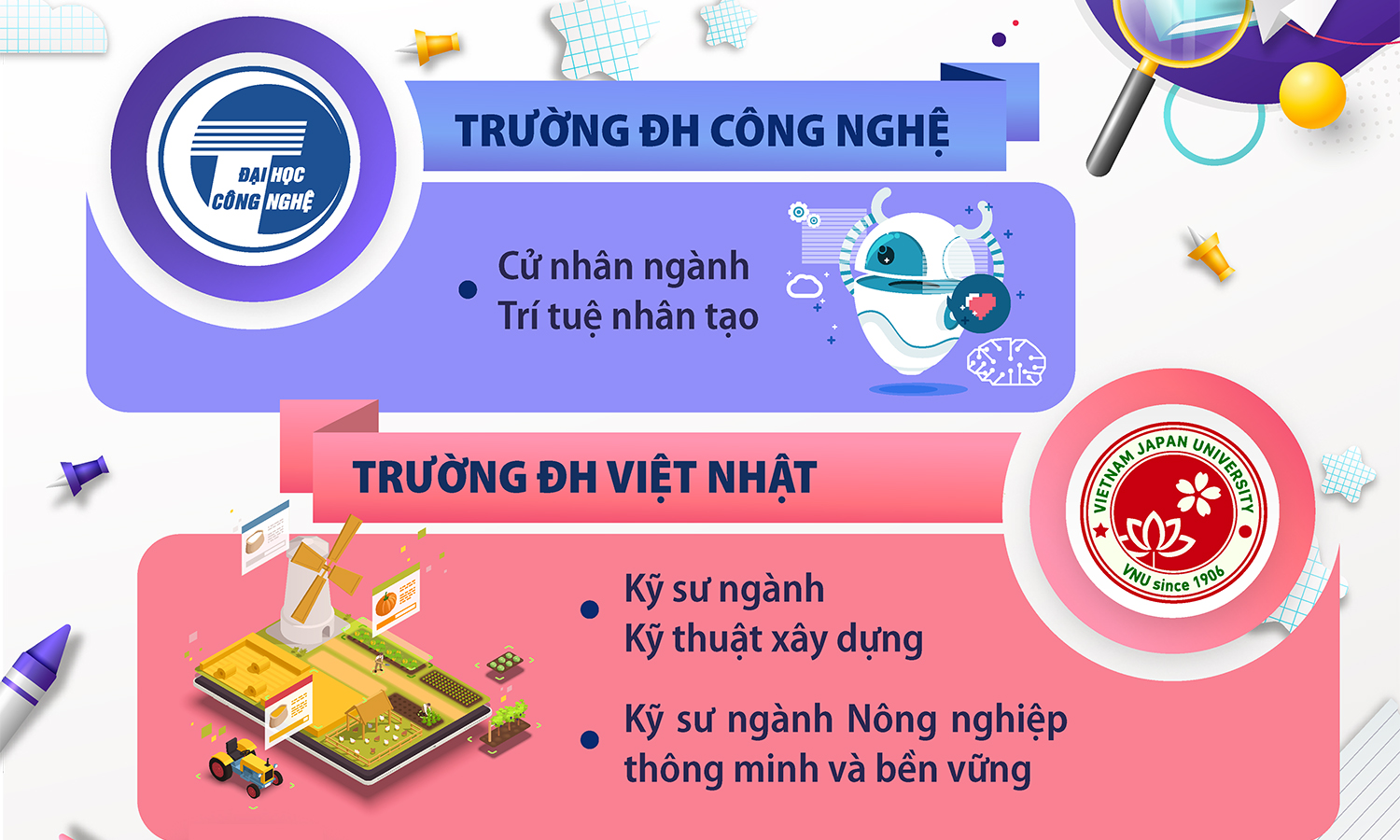 ĐẠI HỌC CÔNG NGHỆ

TRƯỜNG ĐH CÔNG NGHỆ

Cử nhân ngành Trí tuệ nhân tạo

TRƯỜNG ĐH VIỆT NHẬT

VIETNAM JAPAN UNIVERSITY VNU since 1906

Kỹ sư ngành Kỹ thuật xây dựng

Kỹ sư ngành Nông nghiệp thông minh và bền vững